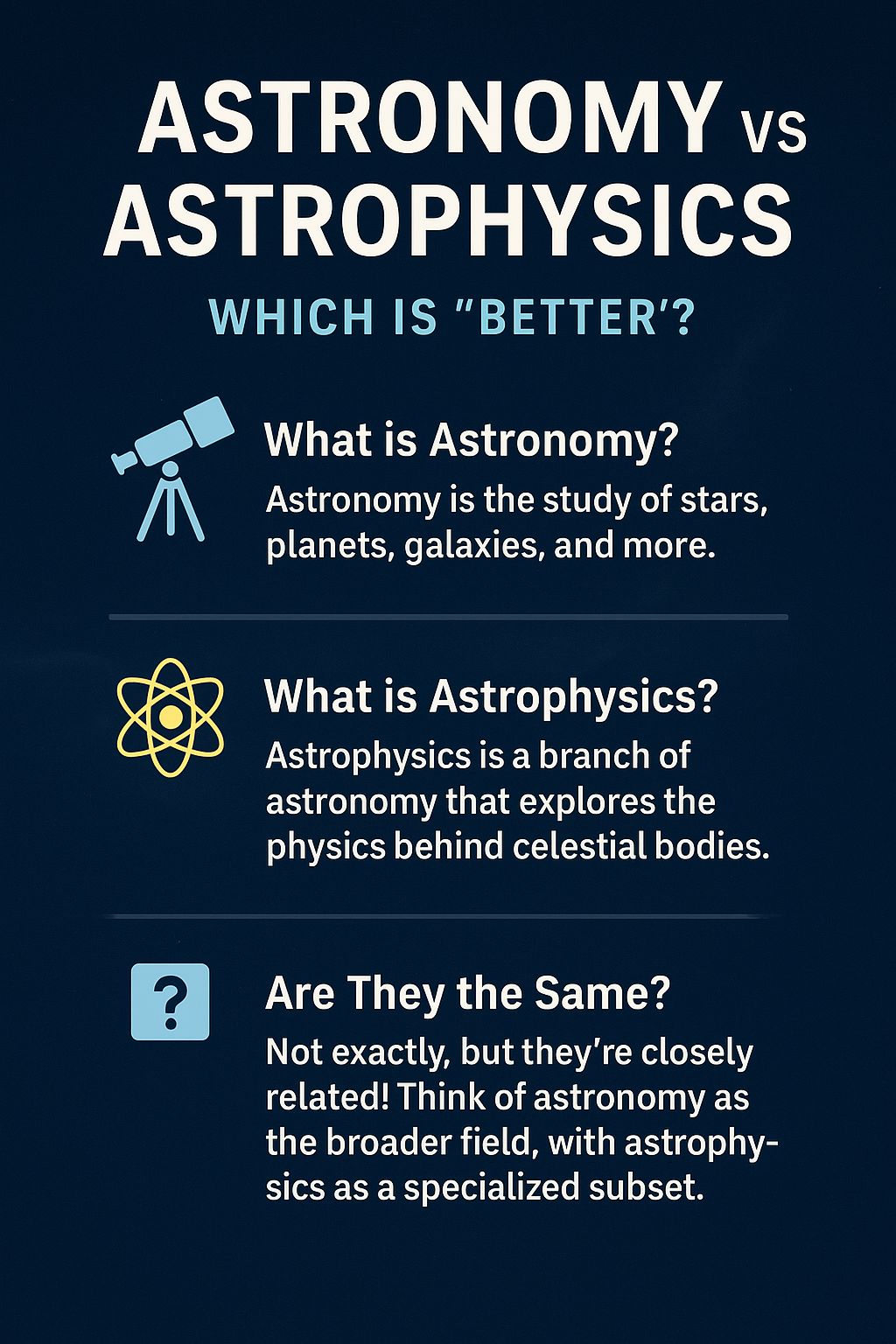 ASTRONOMY VS ASTROPHYSICS

WHICH IS "BETTER'?

What is Astronomy?

Astronomy is the study of stars, planets, galaxies, and more.

What is Astrophysics?

Astrophysics is a branch of astronomy that explores the physics behind celestial bodies.

?

Are They the Same?

Not exactly, but they're closely related! Think of astronomy as the broader field, with astrophysics as a specialized subset.